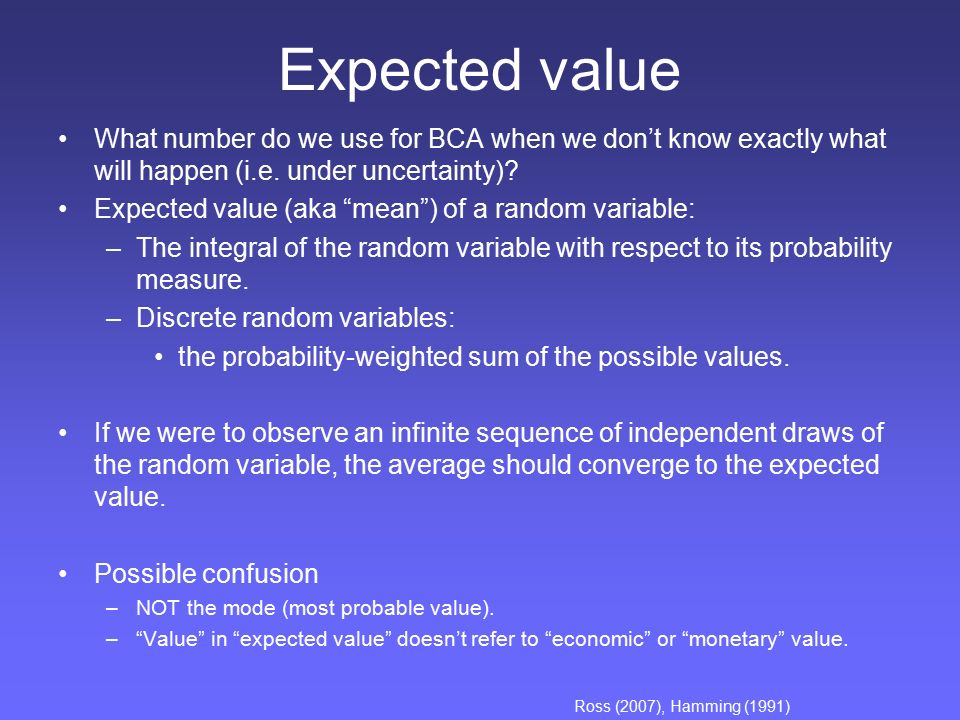 Expected value

• What number do we use for BCA when we don’t know exactly what will happen (i.e. under uncertainty)?
• Expected value (aka “mean”) of a random variable:
– The integral of the random variable with respect to its probability measure.
– Discrete random variables:
• the probability-weighted sum of the possible values.

• If we were to observe an infinite sequence of independent draws of the random variable, the average should converge to the expected value.

• Possible confusion
– NOT the mode (most probable value).
– “Value” in “expected value” doesn’t refer to “economic” or “monetary” value.

Ross (2007), Hamming (1991)